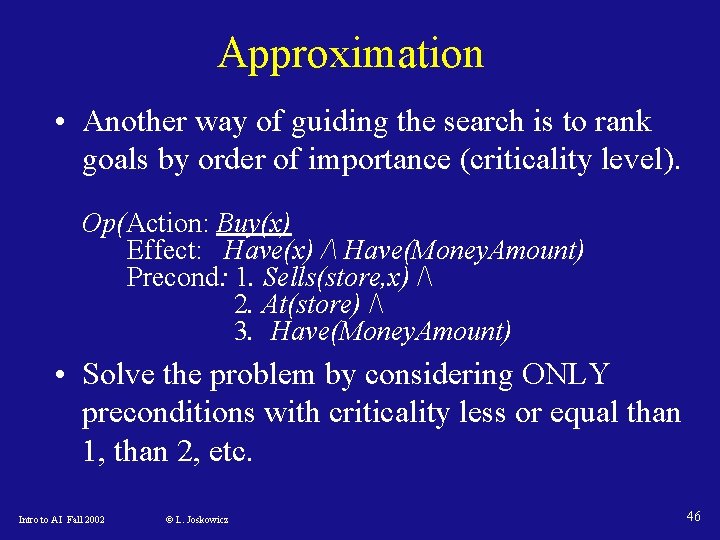 Approximation

• Another way of guiding the search is to rank goals by order of importance (criticality level).

Op(Action: Buy(x)
Effect: Have(x) /\ Have(MoneyAmount)
Precond: 1. Sells(store,x) /\
2. At(store) /\
3. Have(MoneyAmount)

• Solve the problem by considering ONLY preconditions with criticality less or equal than 1, than 2, etc.

Intro to AI Fall 2002 © L. Joskowicz 46